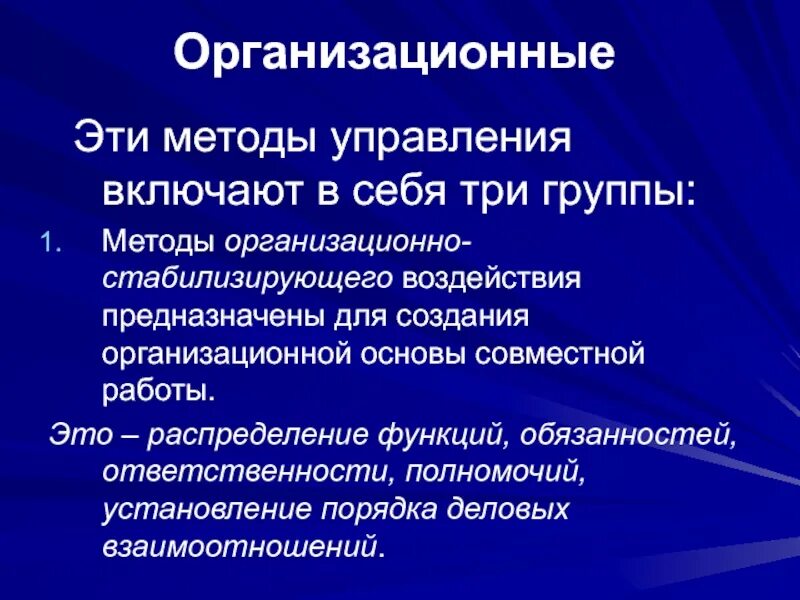 Организационные

Эти методы управления включают в себя три группы:

1. Методы организационно-стабилизирующего воздействия предназначены для создания организационной основы совместной работы.

Это – распределение функций, обязанностей, ответственности, полномочий, установление порядка деловых взаимоотношений.